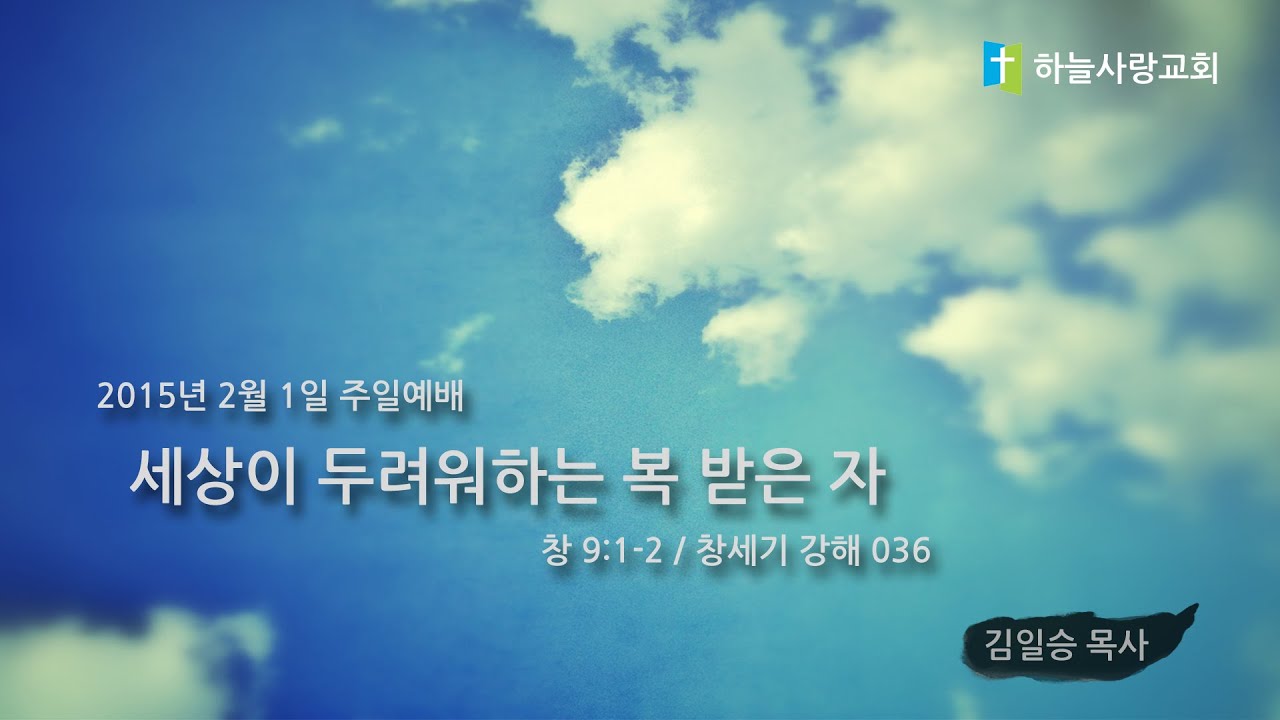 하늘사랑교회

2015년 2월 1일 주일예배

세상이 두려워하는 복 받은 자

창 9:1-2 / 창세기 강해 036

김일승 목사